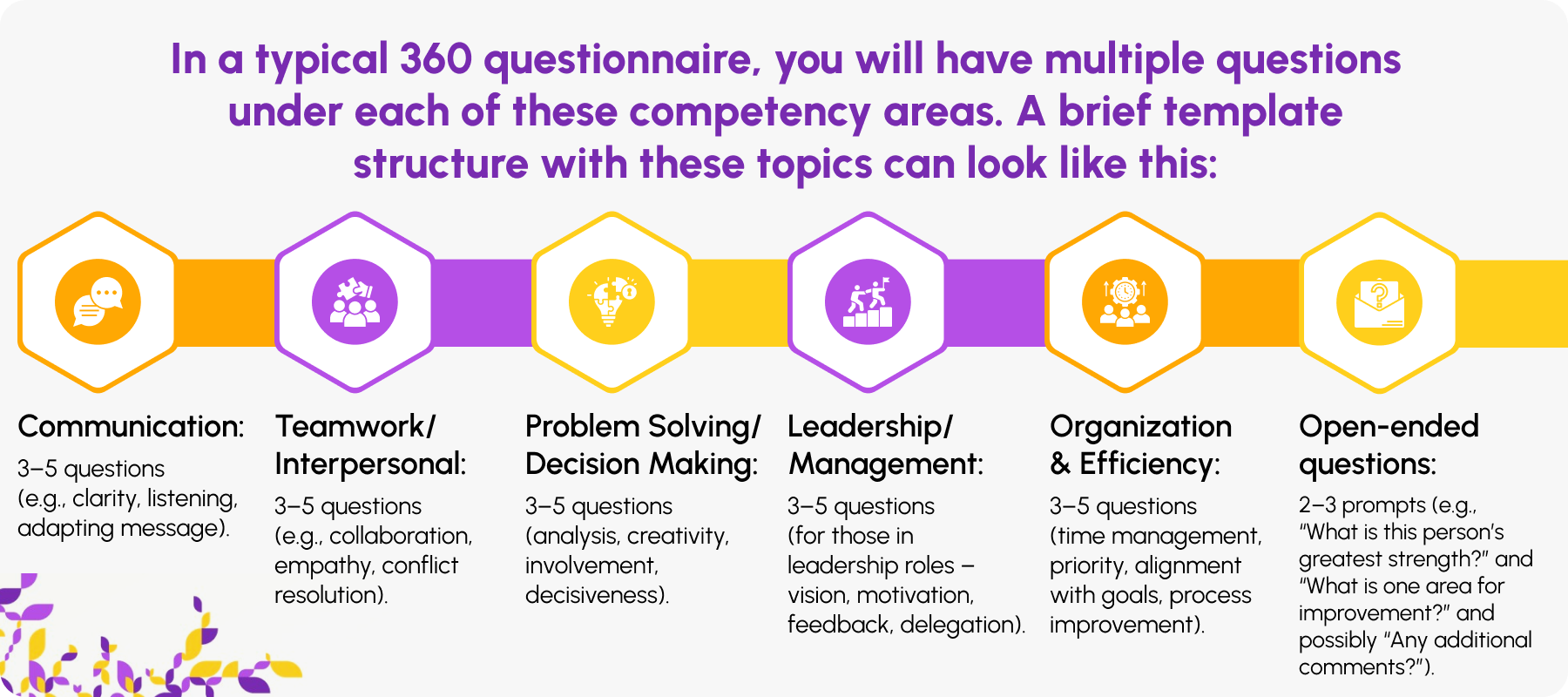 In a typical 360 questionnaire, you will have multiple questions under each of these competency areas. A brief template structure with these topics can look like this:

Communication:
3–5 questions (e.g., clarity, listening, adapting message).

Teamwork/ Interpersonal:
3–5 questions (e.g., collaboration, empathy, conflict resolution).

Problem Solving/ Decision Making:
3–5 questions (analysis, creativity, involvement, decisiveness).

Leadership/ Management:
3–5 questions (for those in leadership roles – vision, motivation, feedback, delegation).

Organization & Efficiency:
3–5 questions (time management, priority, alignment with goals, process improvement).

Open-ended questions:
2–3 prompts (e.g., "What is this person's greatest strength?" and "What is one area for improvement?" and possibly "Any additional comments?").